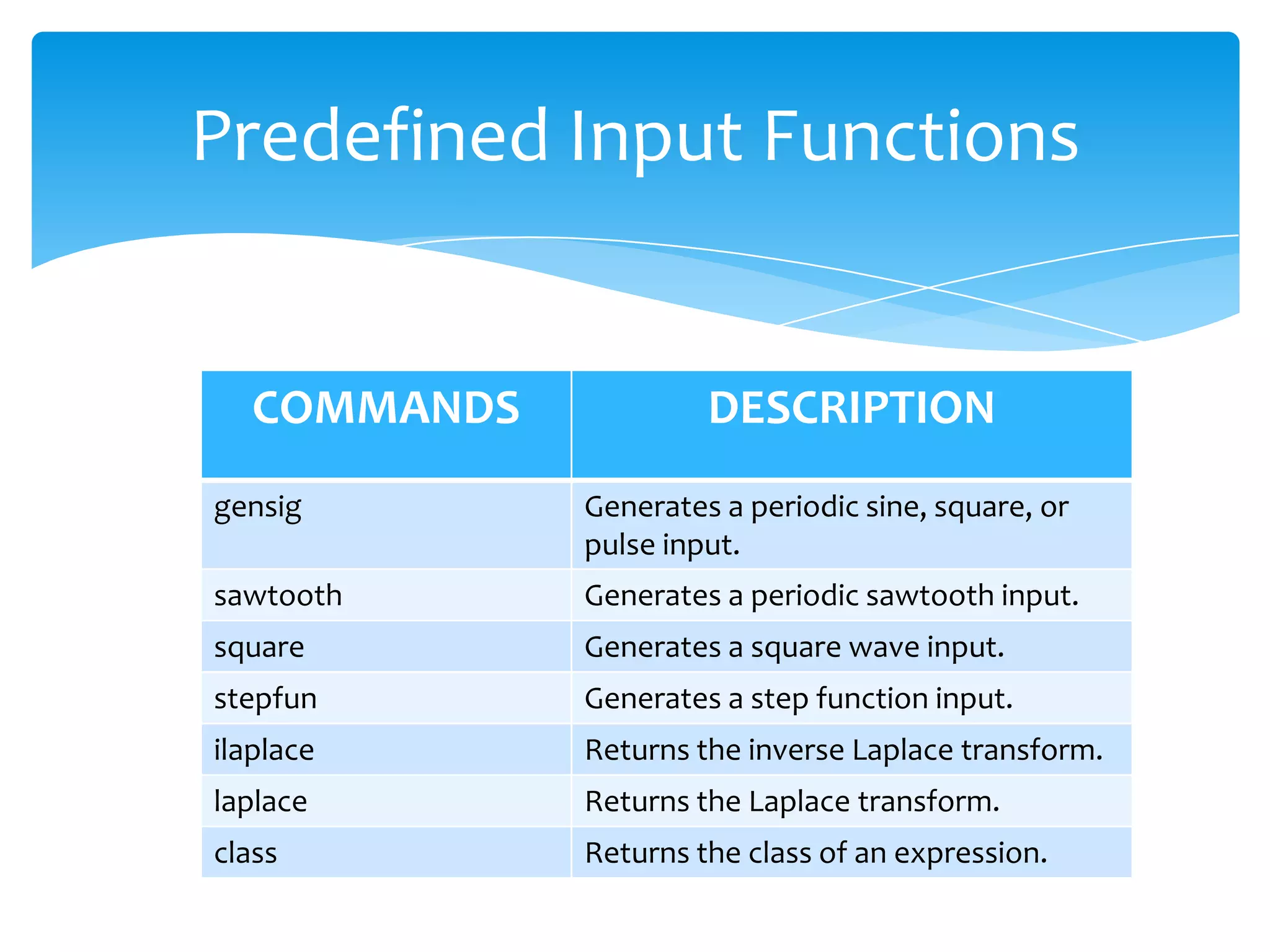 Predefined Input Functions

| COMMANDS | DESCRIPTION |
|---|---|
| gensig | Generates a periodic sine, square, or pulse input. |
| sawtooth | Generates a periodic sawtooth input. |
| square | Generates a square wave input. |
| stepfun | Generates a step function input. |
| ilaplace | Returns the inverse Laplace transform. |
| laplace | Returns the Laplace transform. |
| class | Returns the class of an expression. |